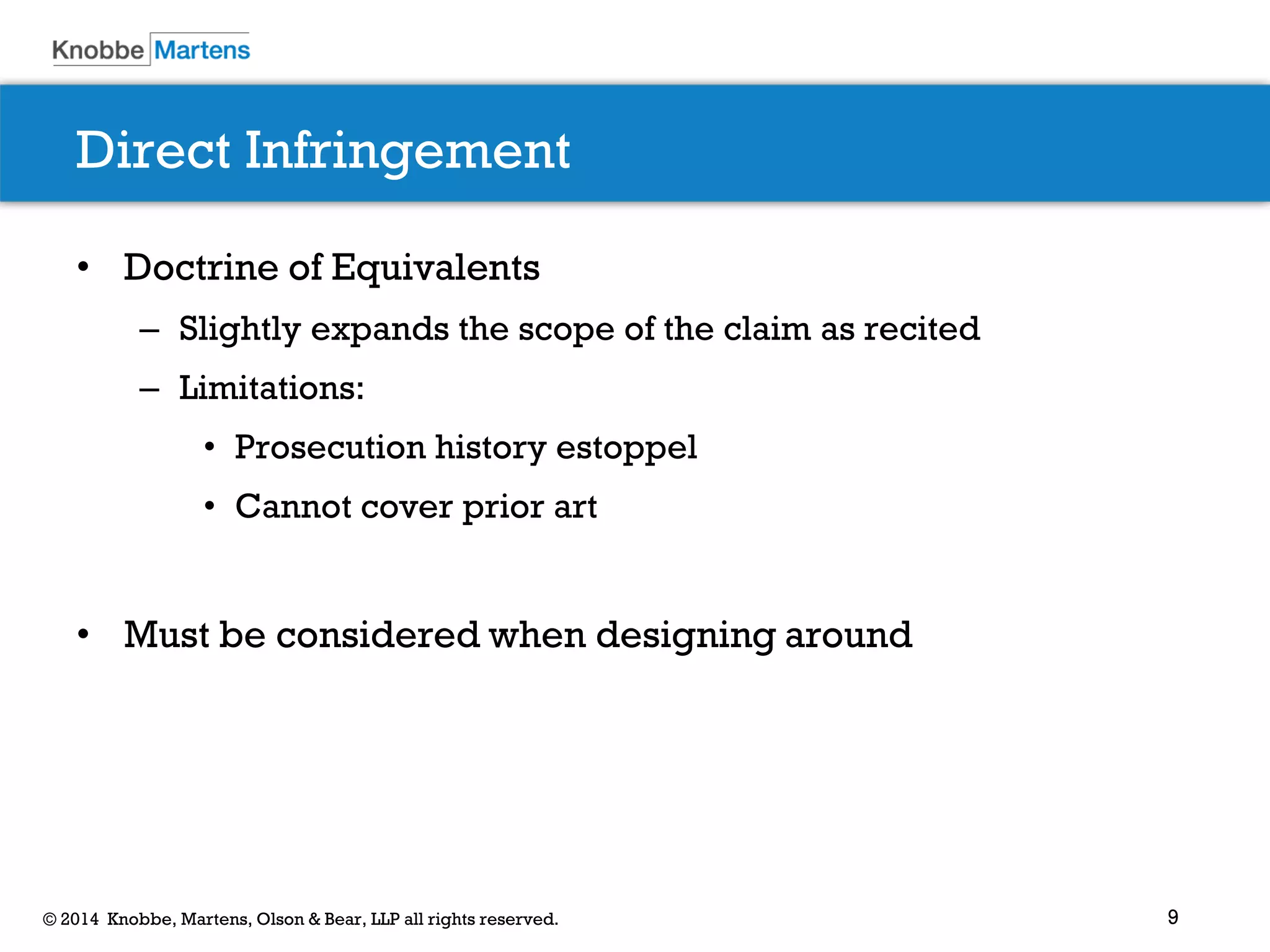 Knobbe Martens

Direct Infringement

• Doctrine of Equivalents
– Slightly expands the scope of the claim as recited
– Limitations:
• Prosecution history estoppel
• Cannot cover prior art

• Must be considered when designing around

© 2014 Knobbe, Martens, Olson & Bear, LLP all rights reserved.

9